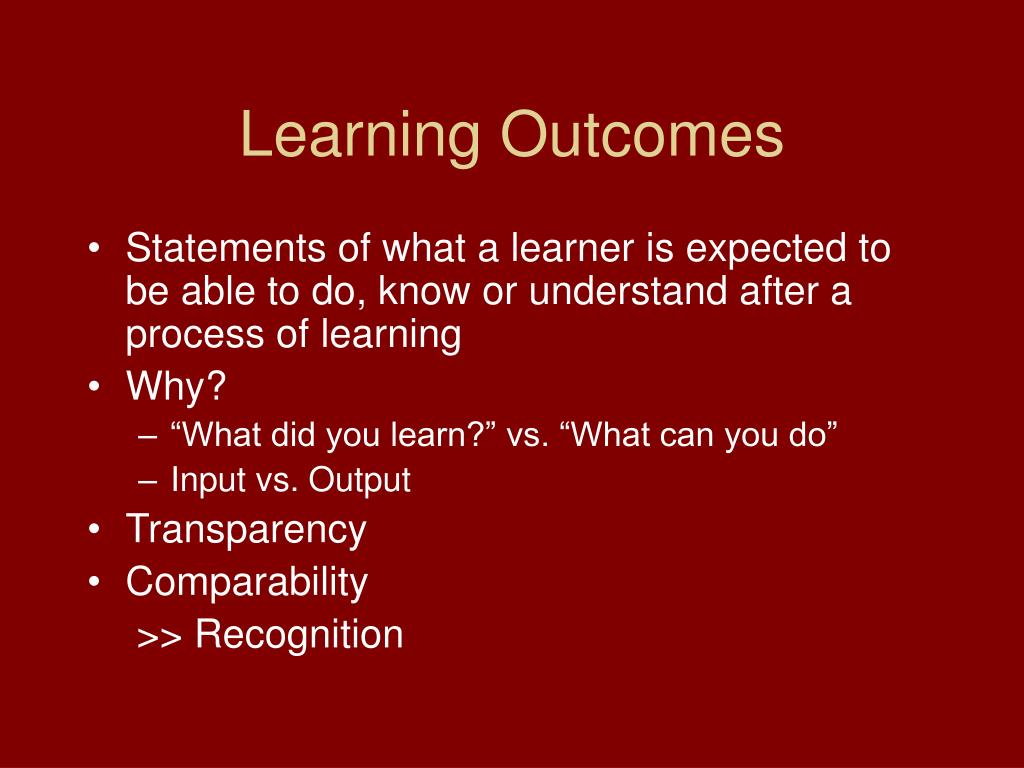 Learning Outcomes

• Statements of what a learner is expected to be able to do, know or understand after a process of learning
• Why?
– “What did you learn?” vs. “What can you do”
– Input vs. Output
• Transparency
• Comparability
>> Recognition